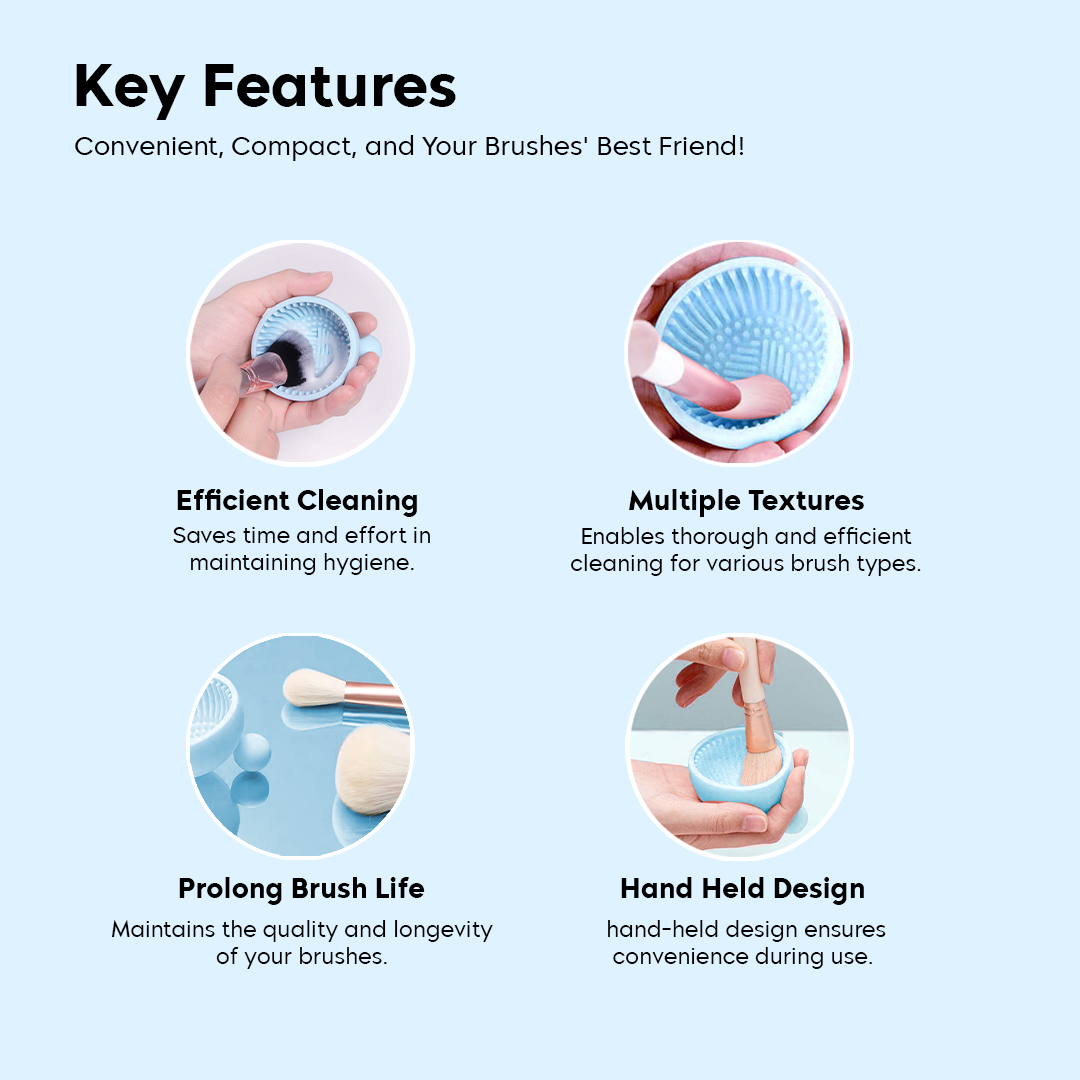 Key Features

Convenient, Compact, and Your Brushes' Best Friend!

Efficient Cleaning

Saves time and effort in maintaining hygiene.

Multiple Textures

Enables thorough and efficient cleaning for various brush types.

Prolong Brush Life

Maintains the quality and longevity of your brushes.

Hand Held Design

hand-held design ensures convenience during use.